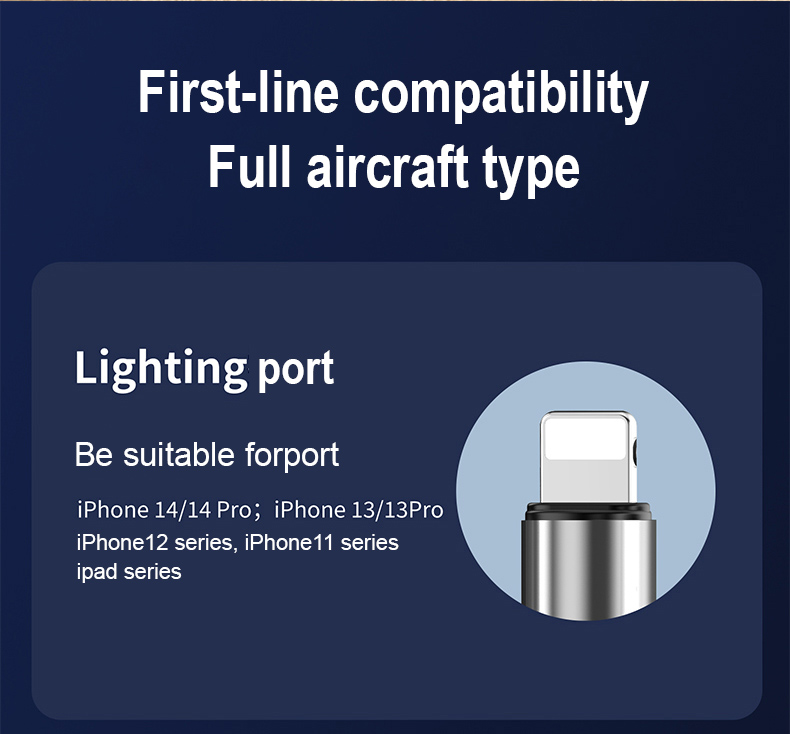 First-line compatibility
Full aircraft type

Lighting port

Be suitable forport

iPhone 14/14 Pro; iPhone 13/13Pro
iPhone12 series, iPhone11 series
ipad series